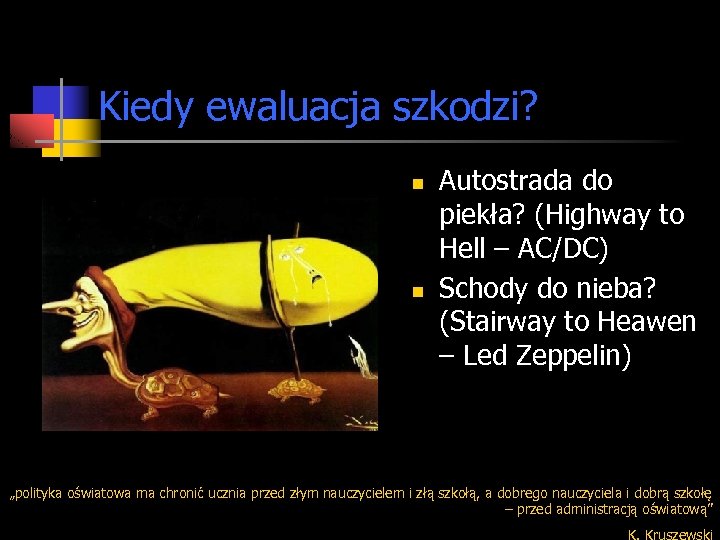 Kiedy ewaluacja szkodzi?

- Autostrada do piekła? (Highway to Hell – AC/DC)
- Schody do nieba? (Stairway to Heawen – Led Zeppelin)

„polityka oświatowa ma chronić ucznia przed złym nauczycielem i złą szkołą, a dobrego nauczyciela i dobrą szkołę – przed administracją oświatową"

K. Kruszewski